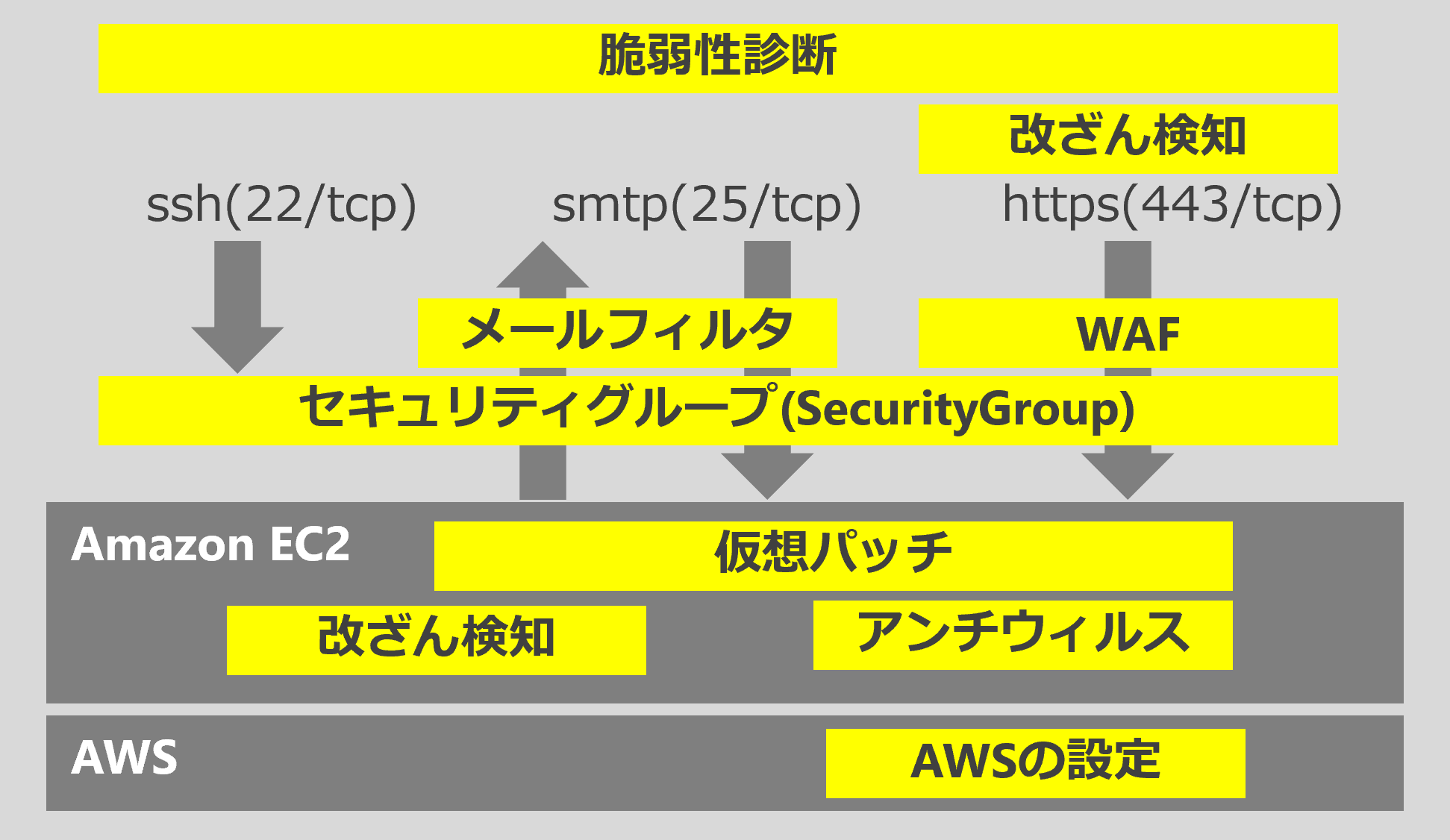 脆弱性診断

改ざん検知

ssh(22/tcp)

smtp(25/tcp)

https(443/tcp)

メールフィルタ

WAF

セキュリティグループ(SecurityGroup)

Amazon EC2

仮想パッチ

改ざん検知

アンチウィルス

AWS

AWSの設定